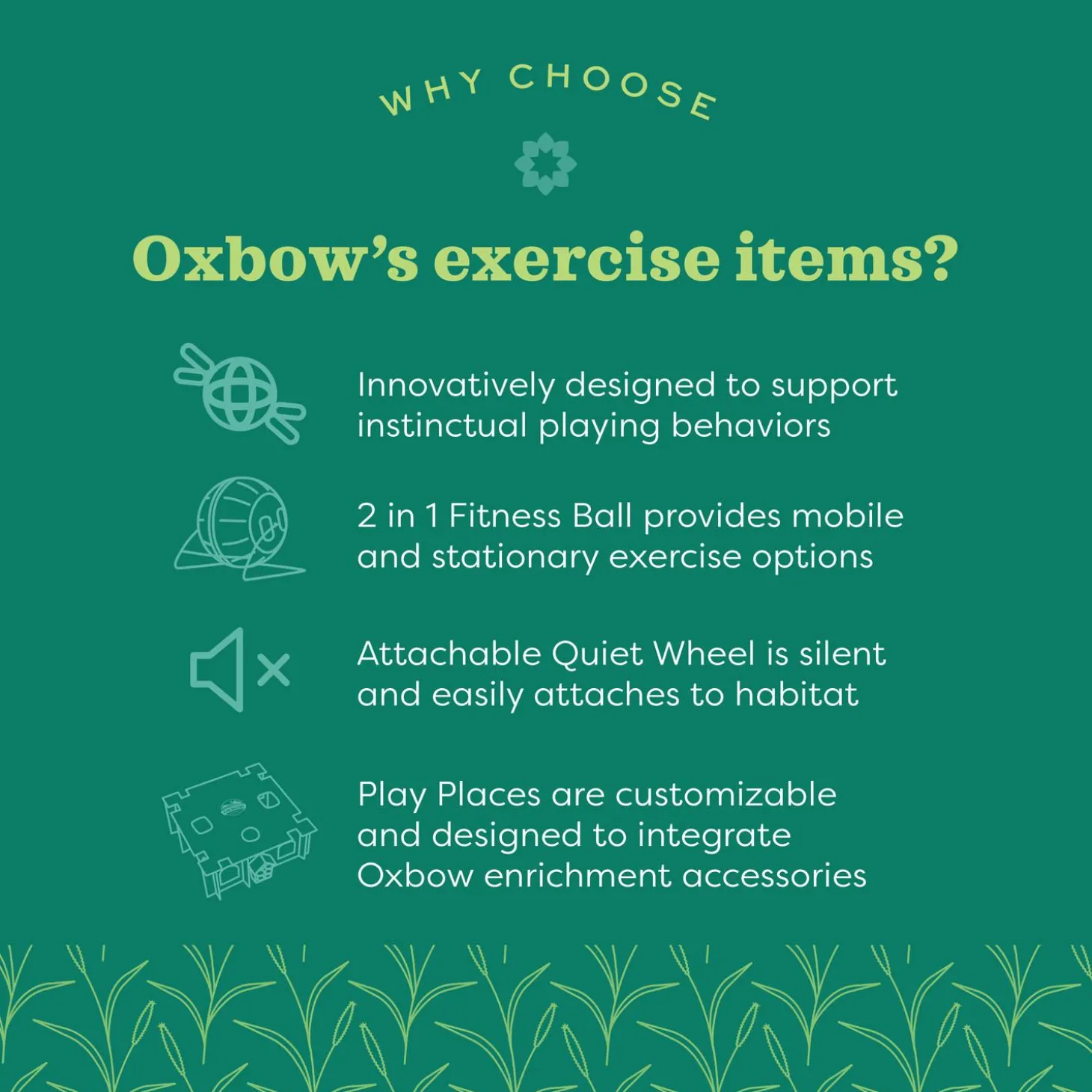 WHY CHOOSE

Oxbow's exercise items?

Innovatively designed to support instinctual playing behaviors

2 in 1 Fitness Ball provides mobile and stationary exercise options

Attachable Quiet Wheel is silent and easily attaches to habitat

Play Places are customizable and designed to integrate Oxbow enrichment accessories